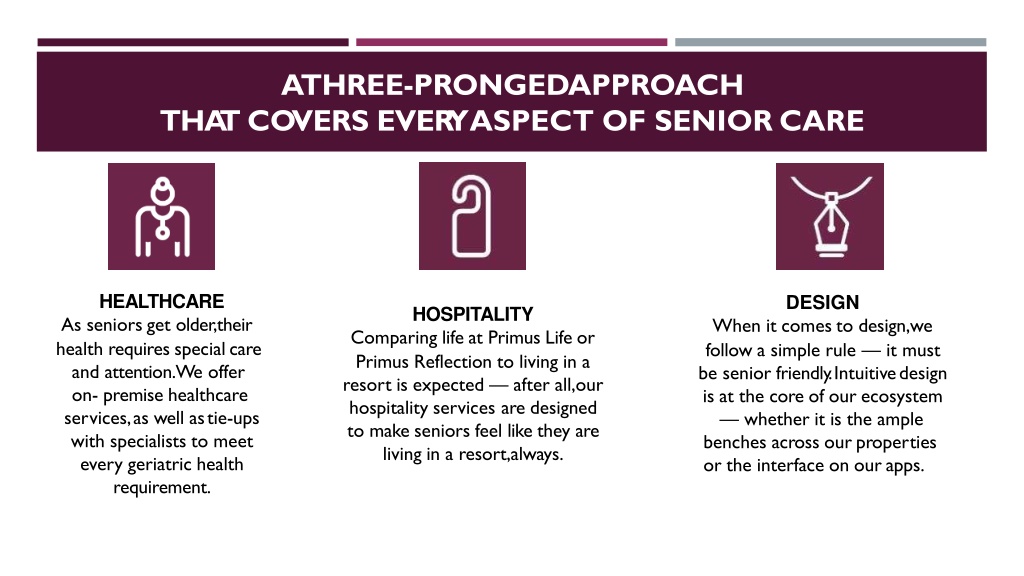 ATHREE-PRONGEDAPPROACH
THAT COVERS EVERYASPECT OF SENIOR CARE

HEALTHCARE
As seniors get older,their health requires special care and attention.We offer on- premise healthcare services,as well as tie-ups with specialists to meet every geriatric health requirement.

HOSPITALITY
Comparing life at Primus Life or Primus Reflection to living in a resort is expected — after all,our hospitality services are designed to make seniors feel like they are living in a resort,always.

DESIGN
When it comes to design,we follow a simple rule — it must be senior friendly.Intuitive design is at the core of our ecosystem — whether it is the ample benches across our properties or the interface on our apps.